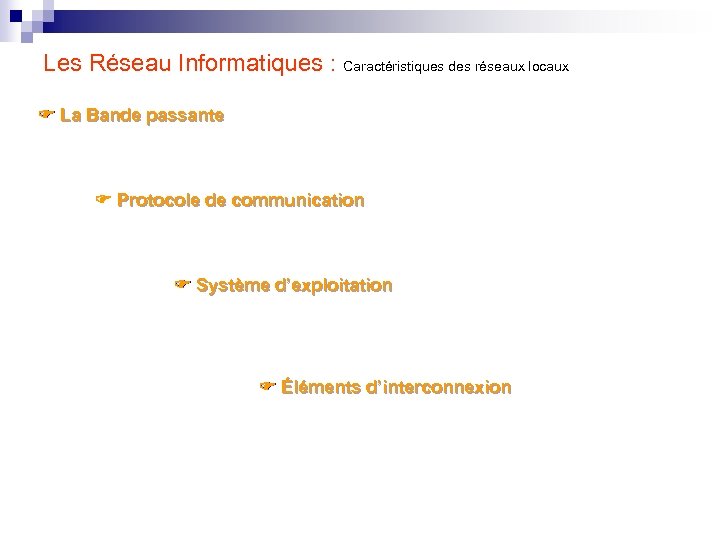 Les Réseau Informatiques : Caractéristiques des réseaux locaux

☛ La Bande passante

☛ Protocole de communication

☛ Système d'exploitation

☛ Éléments d'interconnexion